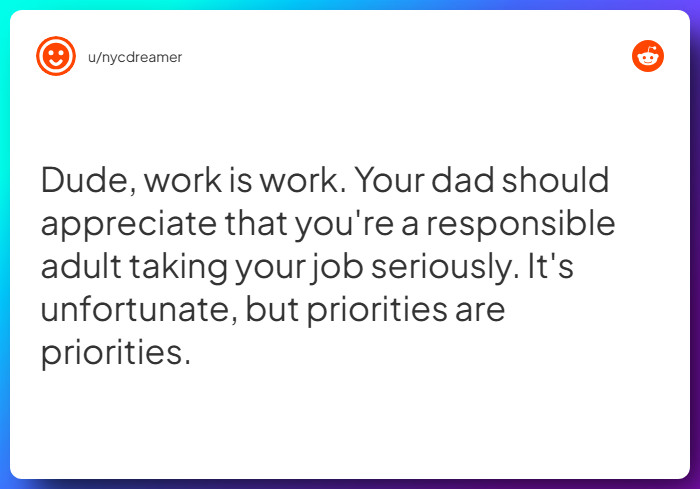 u/nycdreamer

Dude, work is work. Your dad should appreciate that you're a responsible adult taking your job seriously. It's unfortunate, but priorities are priorities.